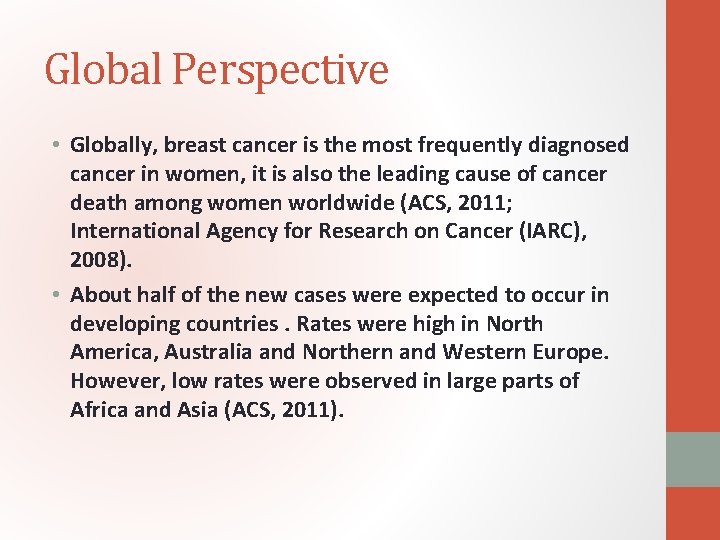 Global Perspective

• Globally, breast cancer is the most frequently diagnosed cancer in women, it is also the leading cause of cancer death among women worldwide (ACS, 2011; International Agency for Research on Cancer (IARC), 2008).

• About half of the new cases were expected to occur in developing countries . Rates were high in North America, Australia and Northern and Western Europe. However, low rates were observed in large parts of Africa and Asia (ACS, 2011).